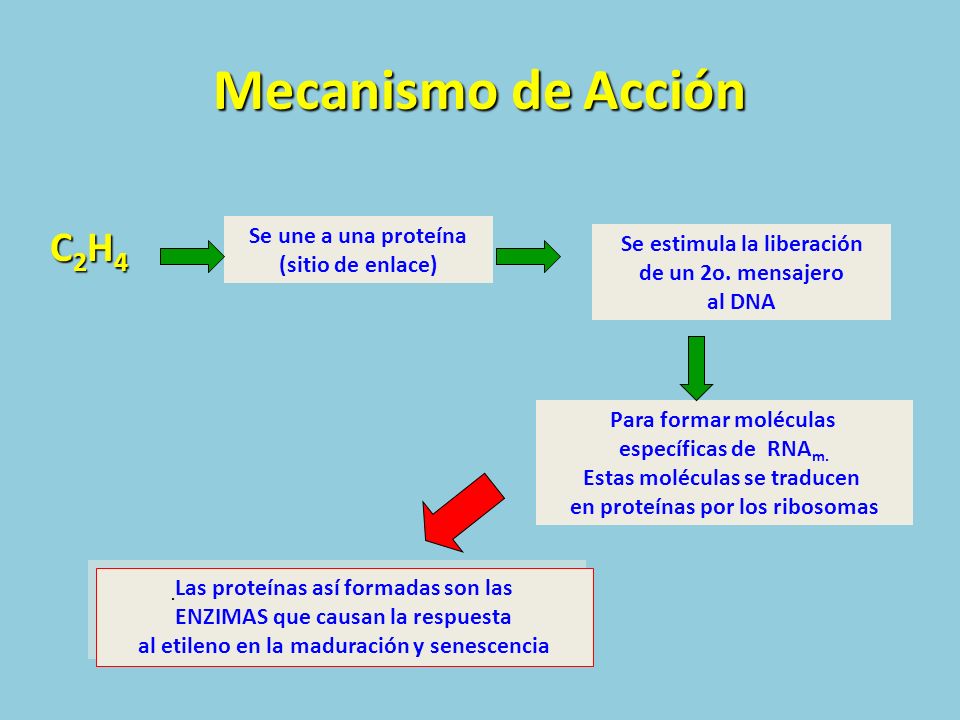 Mecanismo de Acción

$C_2H_4$

Se une a una proteína (sitio de enlace)

Se estimula la liberación de un 2o. mensajero al DNA

Para formar moléculas específicas de $RNA_{m.}$ Estas moléculas se traducen en proteínas por los ribosomas

.Las proteínas así formadas son las ENZIMAS que causan la respuesta al etileno en la maduración y senescencia